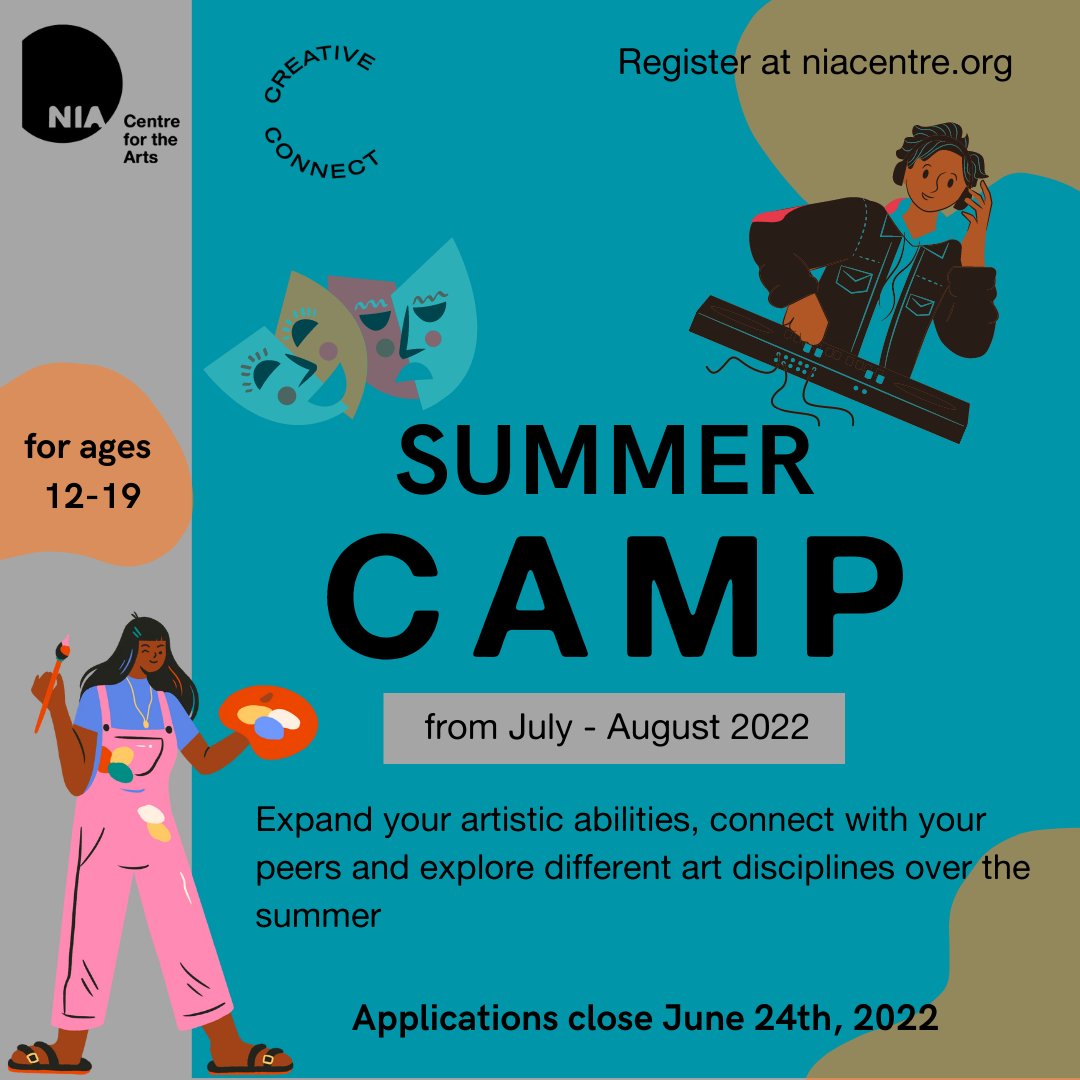 NIA Centre for the Arts

CREATIVE CONNECT

Register at niacentre.org

for ages 12-19

SUMMER CAMP

from July - August 2022

Expand your artistic abilities, connect with your peers and explore different art disciplines over the summer

Applications close June 24th, 2022